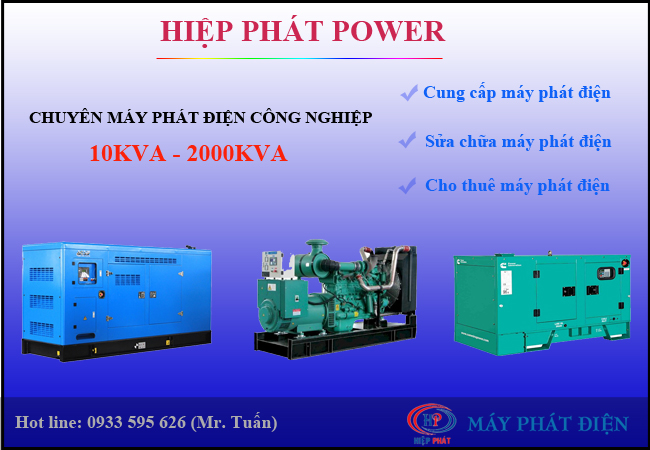 HIỆP PHÁT POWER

CHUYÊN MÁY PHÁT ĐIỆN CÔNG NGHIỆP

10KVA - 2000KVA

Cung cấp máy phát điện

Sửa chữa máy phát điện

Cho thuê máy phát điện

Hot line: 0933 595 626 (Mr. Tuấn)

HP
HIỆP PHÁT

MÁY PHÁT ĐIỆN